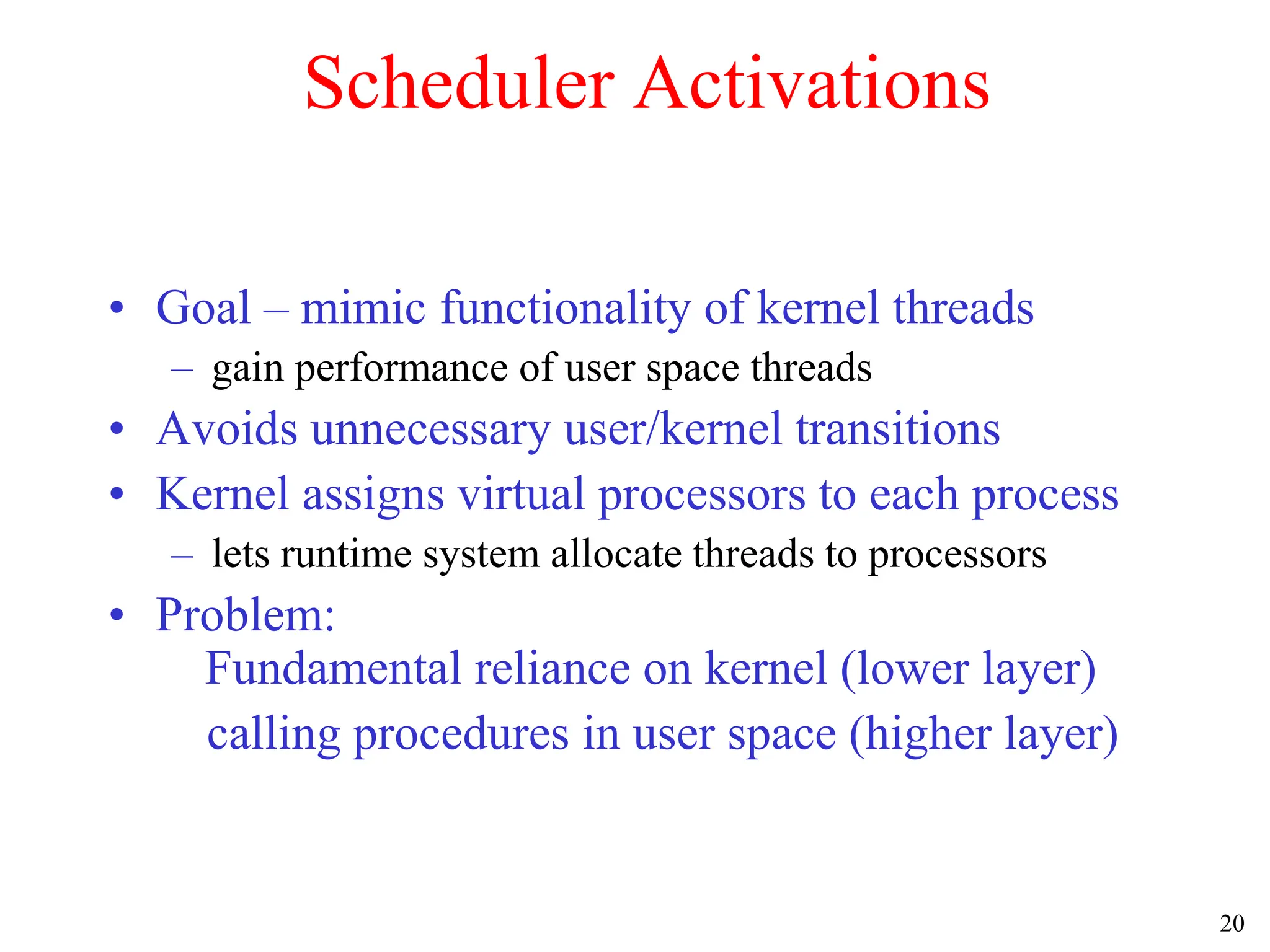 Scheduler Activations

• Goal – mimic functionality of kernel threads
  – gain performance of user space threads
• Avoids unnecessary user/kernel transitions
• Kernel assigns virtual processors to each process
  – lets runtime system allocate threads to processors
• Problem:
  Fundamental reliance on kernel (lower layer)
  calling procedures in user space (higher layer)

20